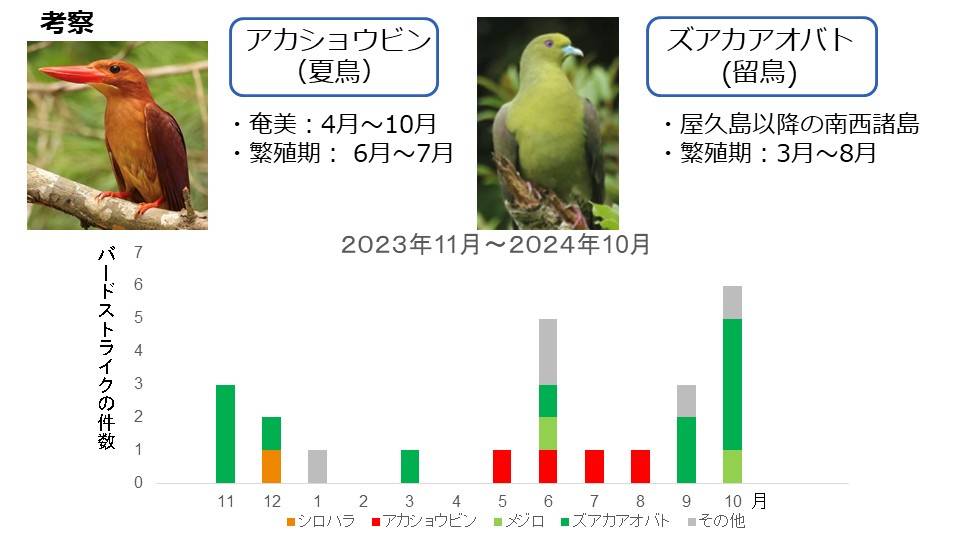 考察

アカショウビン
(夏鳥)

・奄美：4月～10月
・繁殖期： 6月～7月

ズアカアオバト
(留鳥)

・屋久島以降の南西諸島
・繁殖期：3月～8月

2023年11月～2024年10月

バードストライクの件数

7
6
5
4
3
2
1
0

11 12 1 2 3 4 5 6 7 8 9 10 月

シロハラ アカショウビン メジロ ズアカアオバト その他